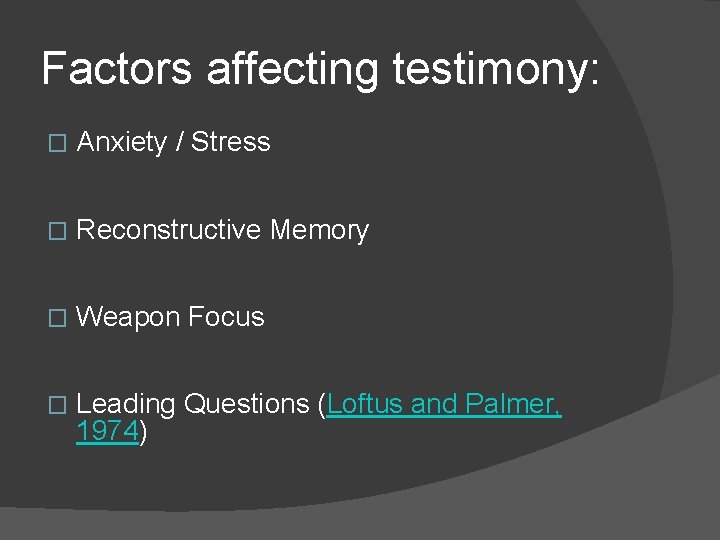 Factors affecting testimony:

Anxiety / Stress

Reconstructive Memory

Weapon Focus

Leading Questions (Loftus and Palmer, 1974)